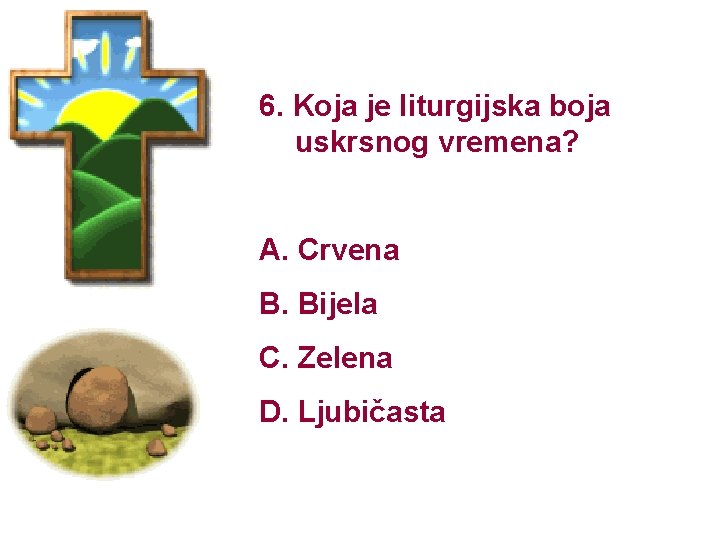 6. Koja je liturgijska boja uskrsnog vremena?

A. Crvena

B. Bijela

C. Zelena

D. Ljubičasta